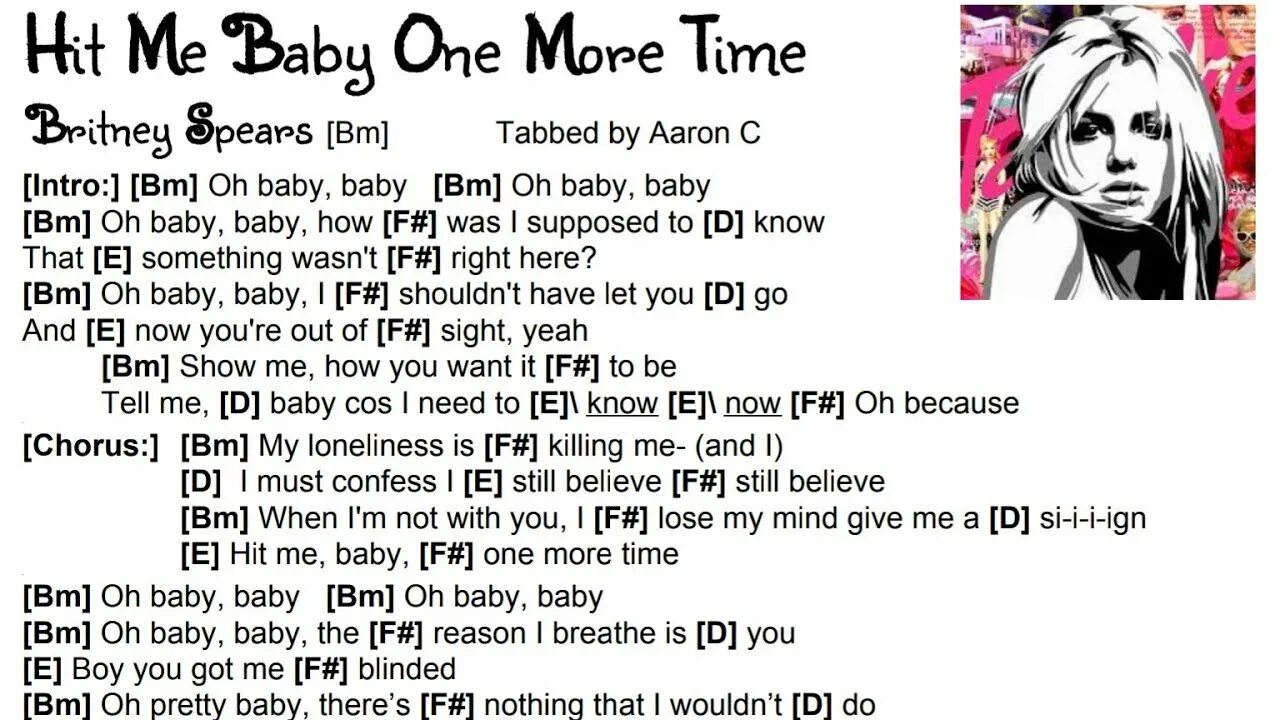 Hit Me Baby One More Time

Britney Spears [Bm] Tabbed by Aaron C

[Intro:] [Bm] Oh baby, baby [Bm] Oh baby, baby
[Bm] Oh baby, baby, how [F#] was I supposed to [D] know
That [E] something wasn't [F#] right here?
[Bm] Oh baby, baby, I [F#] shouldn't have let you [D] go
And [E] now you're out of [F#] sight, yeah
[Bm] Show me, how you want it [F#] to be
Tell me, [D] baby cos I need to [E]\ know [E]\ now [F#] Oh because

[Chorus:] [Bm] My loneliness is [F#] killing me- (and I)
[D] I must confess I [E] still believe [F#] still believe
[Bm] When I'm not with you, I [F#] lose my mind give me a [D] si-i-i-ign
[E] Hit me, baby, [F#] one more time

[Bm] Oh baby, baby [Bm] Oh baby, baby
[Bm] Oh baby, baby, the [F#] reason I breathe is [D] you
[E] Boy you got me [F#] blinded
[Bm] Oh pretty baby, there's [F#] nothing that I wouldn't [D] do